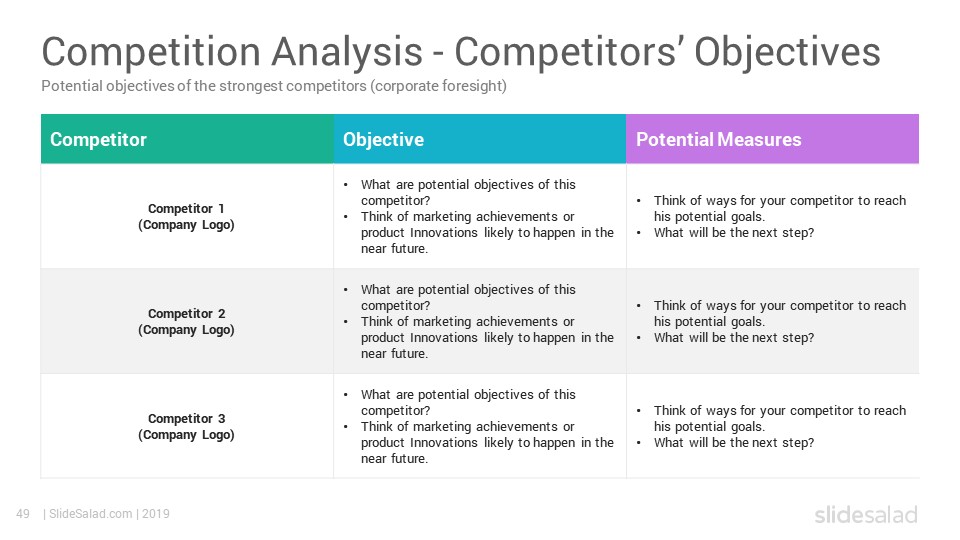 Competition Analysis - Competitors' Objectives

Potential objectives of the strongest competitors (corporate foresight)

| Competitor | Objective | Potential Measures |
|---|---|---|
| Competitor 1 (Company Logo) | • What are potential objectives of this competitor? • Think of marketing achievements or product Innovations likely to happen in the near future. | • Think of ways for your competitor to reach his potential goals. • What will be the next step? |
| Competitor 2 (Company Logo) | • What are potential objectives of this competitor? • Think of marketing achievements or product Innovations likely to happen in the near future. | • Think of ways for your competitor to reach his potential goals. • What will be the next step? |
| Competitor 3 (Company Logo) | • What are potential objectives of this competitor? • Think of marketing achievements or product Innovations likely to happen in the near future. | • Think of ways for your competitor to reach his potential goals. • What will be the next step? |

49 | SlideSalad.com | 2019

slidesalad